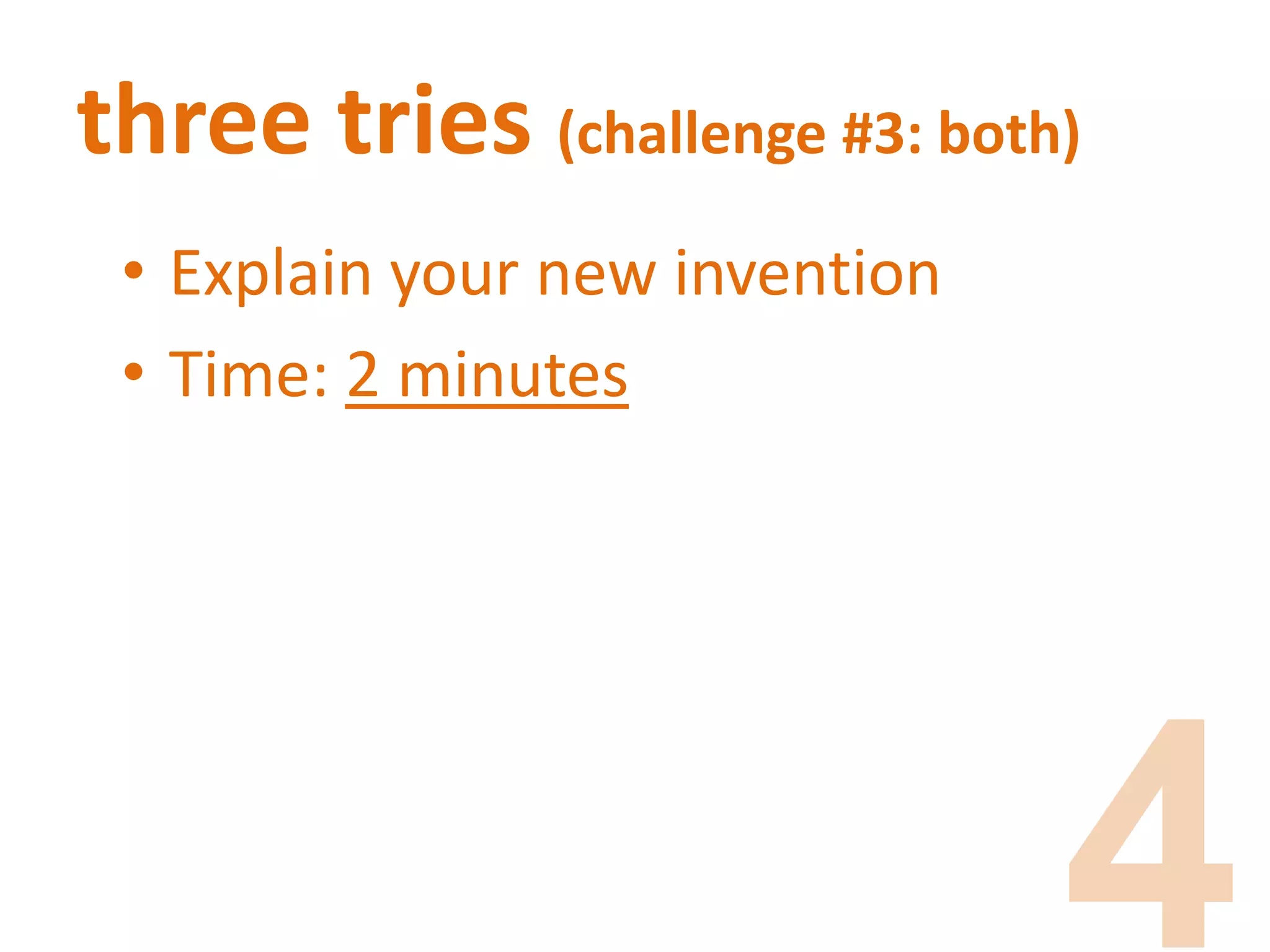 three tries (challenge #3: both)

• Explain your new invention
• Time: 2 minutes

4